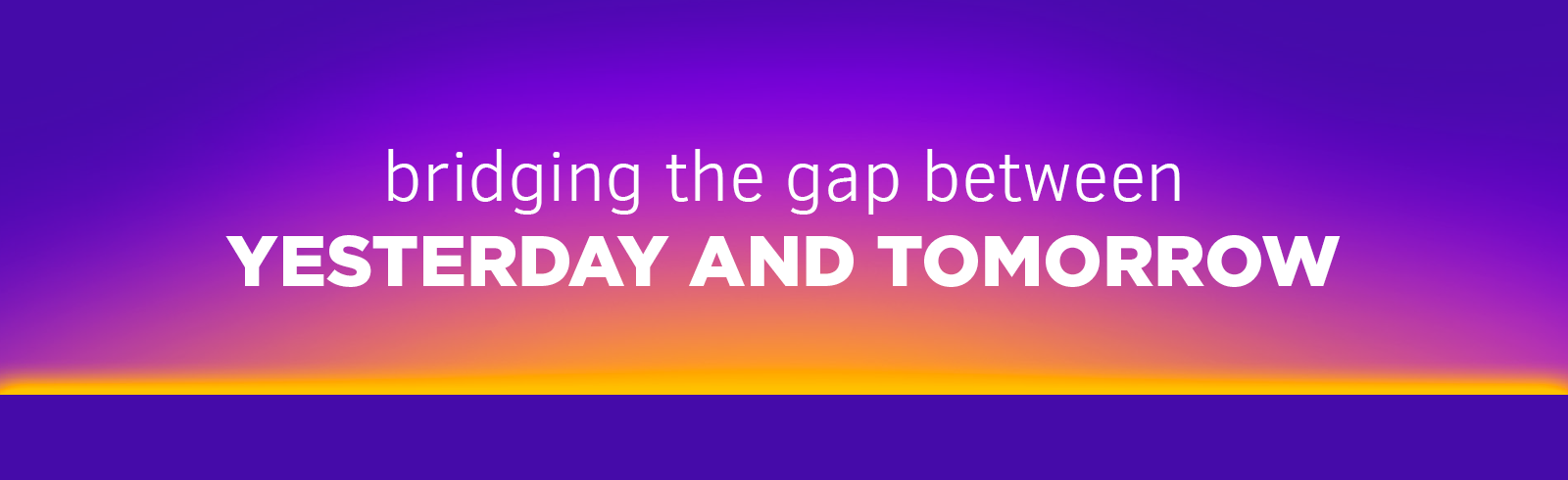 bridging the gap between
YESTERDAY AND TOMORROW